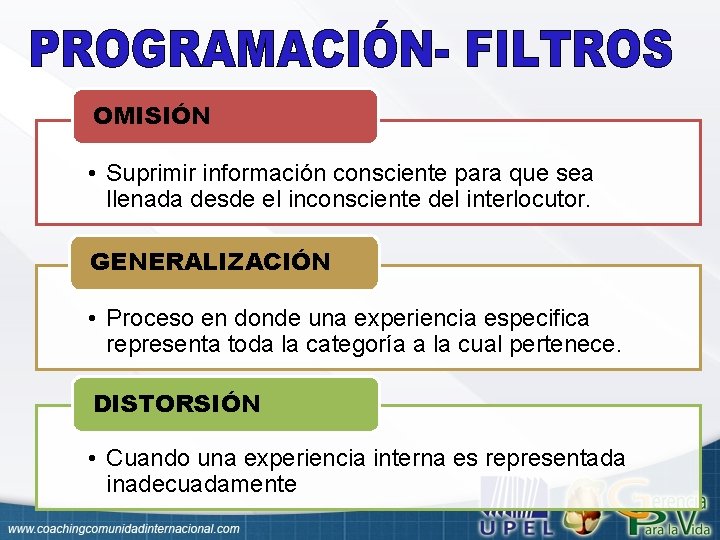 PROGRAMACIÓN- FILTROS

OMISIÓN

• Suprimir información consciente para que sea llenada desde el inconsciente del interlocutor.

GENERALIZACIÓN

• Proceso en donde una experiencia especifica representa toda la categoría a la cual pertenece.

DISTORSIÓN

• Cuando una experiencia interna es representada inadecuadamente

www.coachingcomunidadinternacional.com

UPEL

Gerencia Para la Vida